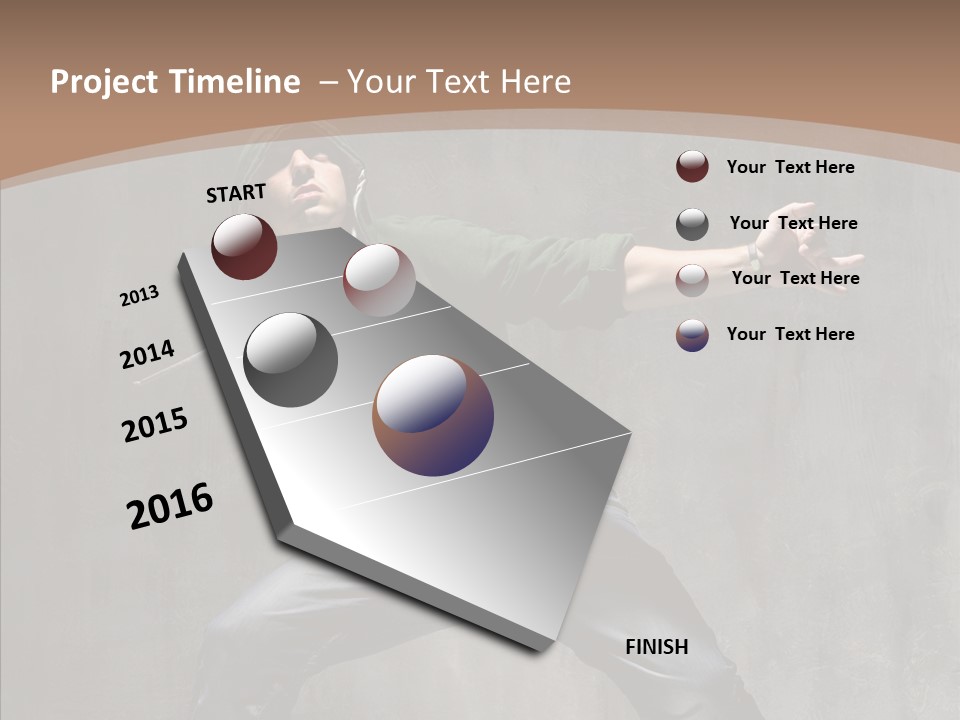 Project Timeline – Your Text Here

START

2013

2014

2015

2016

FINISH

Your Text Here

Your Text Here

Your Text Here

Your Text Here